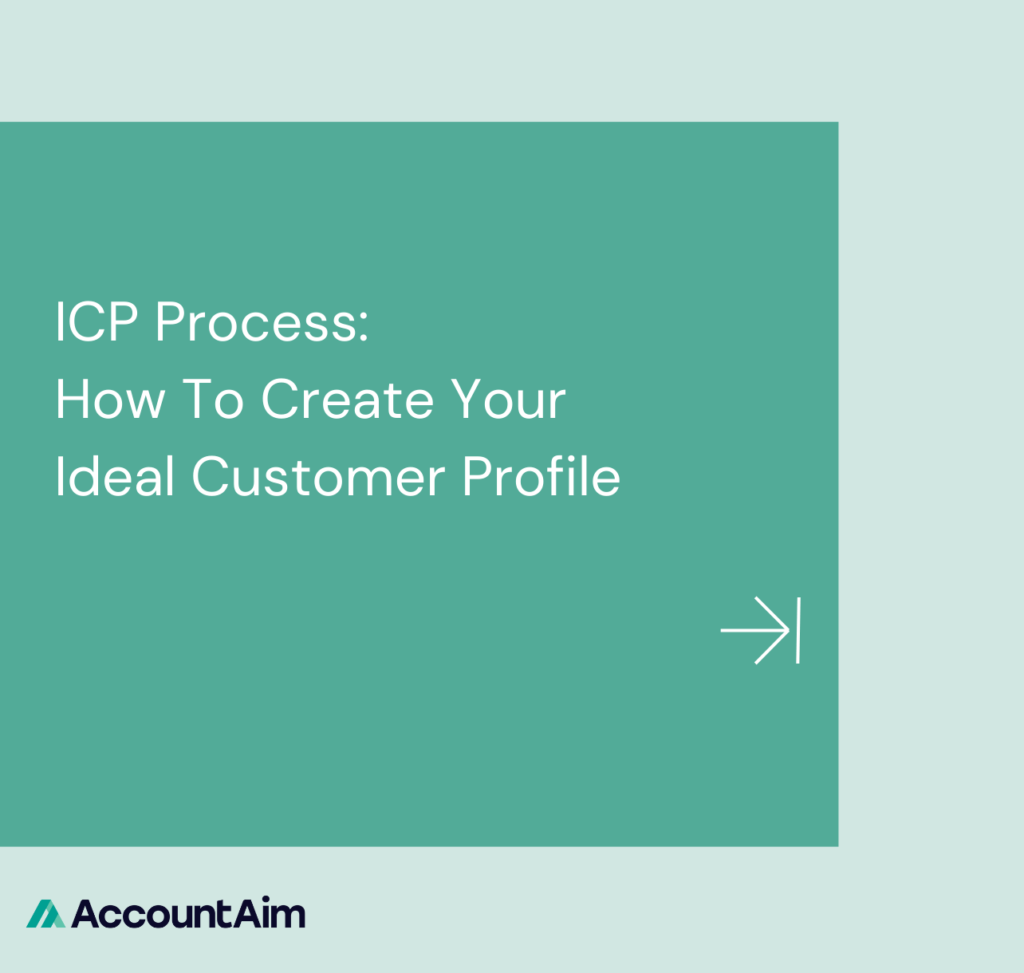 ICP Process:
How To Create Your Ideal Customer Profile

AccountAim